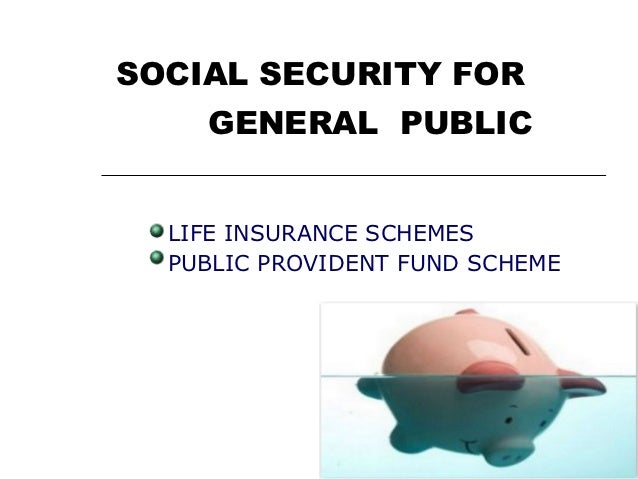 SOCIAL SECURITY FOR GENERAL PUBLIC

LIFE INSURANCE SCHEMES
PUBLIC PROVIDENT FUND SCHEME